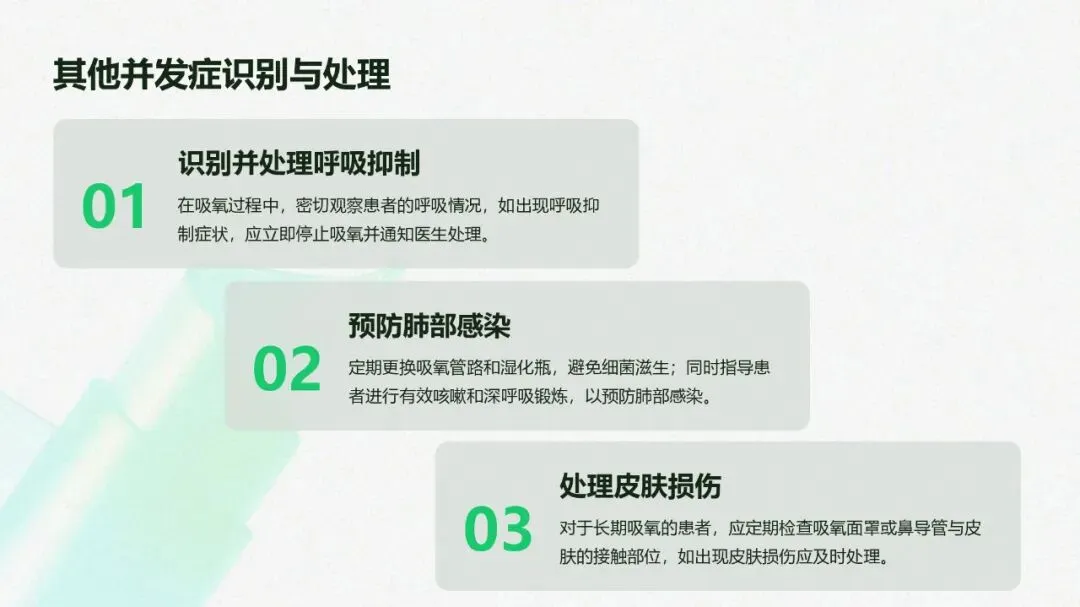 其他并发症识别与处理

01

识别并处理呼吸抑制

在吸氧过程中，密切观察患者的呼吸情况，如出现呼吸抑制症状，应立即停止吸氧并通知医生处理。

02

预防肺部感染

定期更换吸氧管路和湿化瓶，避免细菌滋生；同时指导患者进行有效咳嗽和深呼吸锻炼，以预防肺部感染。

03

处理皮肤损伤

对于长期吸氧的患者，应定期检查吸氧面罩或鼻导管与皮肤的接触部位，如出现皮肤损伤应及时处理。